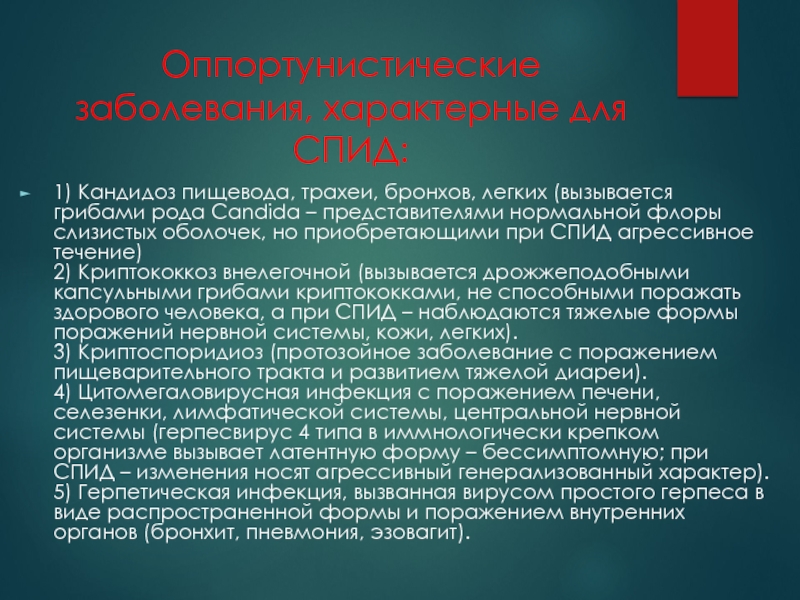 Оппортунистические заболевания, характерные для СПИД:

1) Кандидоз пищевода, трахеи, бронхов, легких (вызывается грибами рода Candida – представителями нормальной флоры слизистых оболочек, но приобретающими при СПИД агрессивное течение)
2) Криптококкоз внелегочной (вызывается дрожжеподобными капсульными грибами криптококками, не способными поражать здорового человека, а при СПИД – наблюдаются тяжелые формы поражений нервной системы, кожи, легких).
3) Криптоспоридиоз (протозойное заболевание с поражением пищеварительного тракта и развитием тяжелой диареи).
4) Цитомегаловирусная инфекция с поражением печени, селезенки, лимфатической системы, центральной нервной системы (герпесвирус 4 типа в иммнологически крепком организме вызывает латентную форму – бессимптомную; при СПИД – изменения носят агрессивный генерализованный характер).
5) Герпетическая инфекция, вызванная вирусом простого герпеса в виде распространенной формы и поражением внутренних органов (бронхит, пневмония, эзовагит).